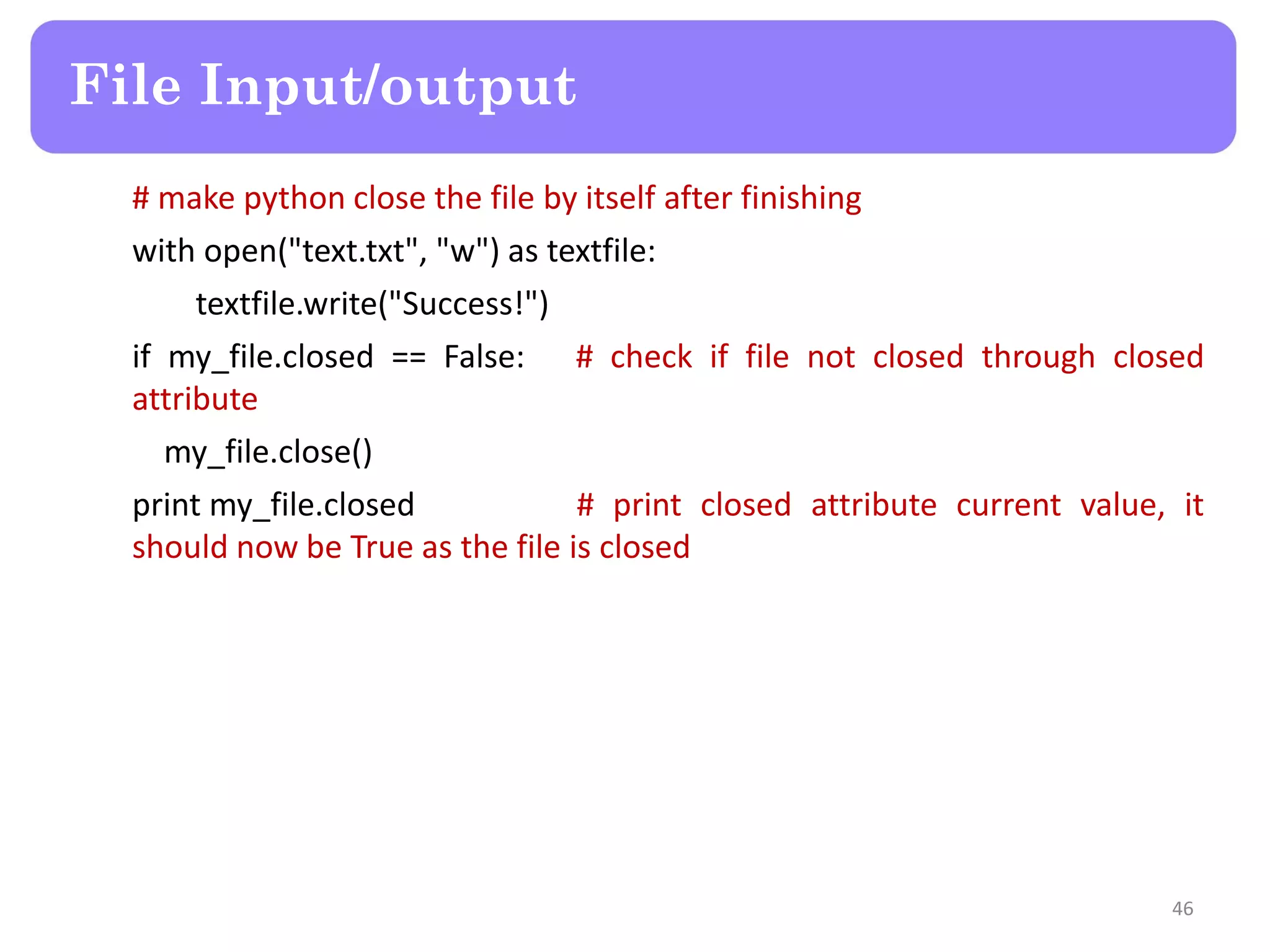 File Input/output

# make python close the file by itself after finishing

with open("text.txt", "w") as textfile:

textfile.write("Success!")

if my_file.closed == False: # check if file not closed through closed attribute

my_file.close()

print my_file.closed # print closed attribute current value, it should now be True as the file is closed

46